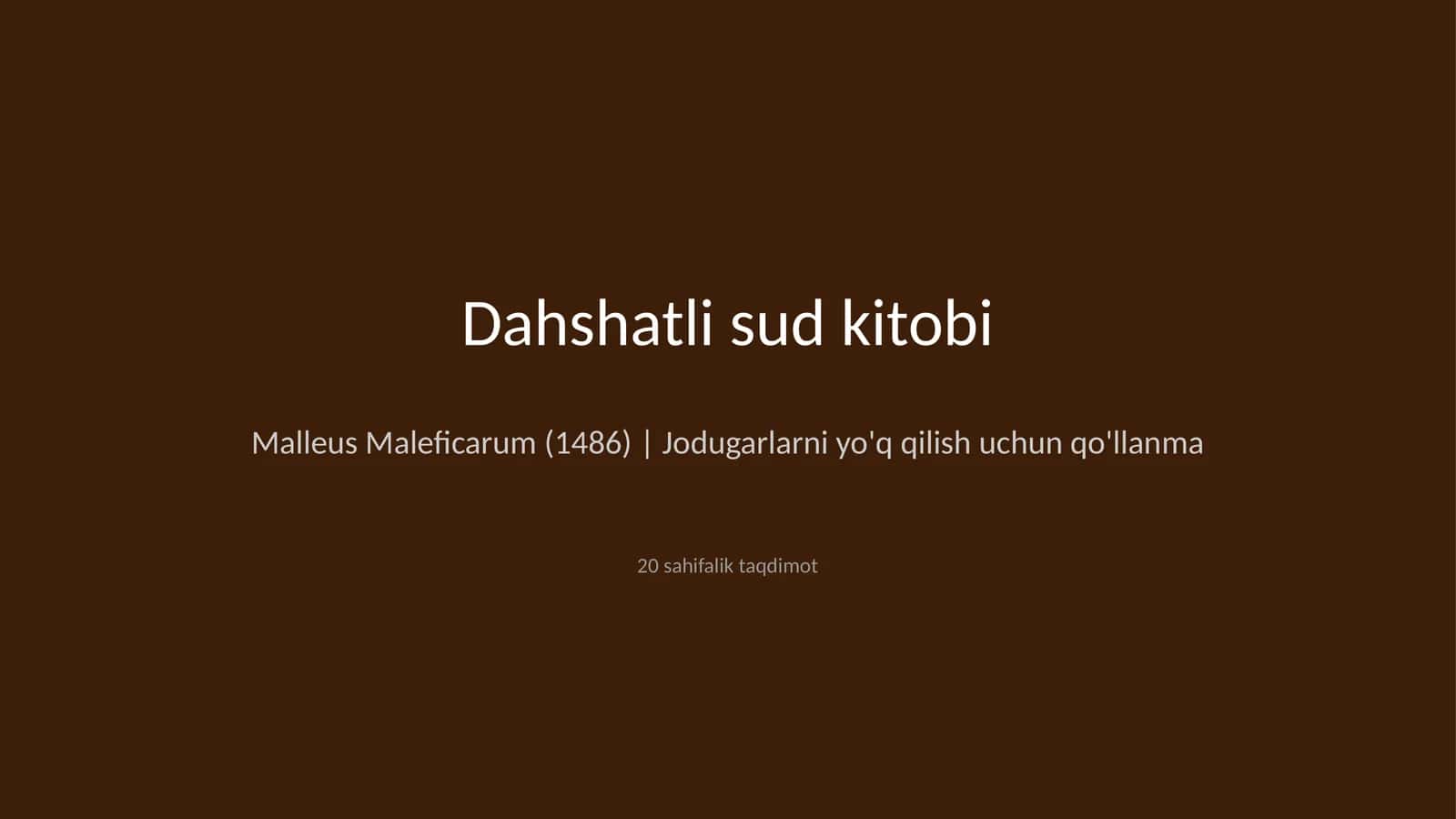 Dahshatli sud kitobi

Malleus Maleficarum (1486) | Jodugarlarni yo'q qilish uchun qo'llanma

20 sahifalik taqdimot